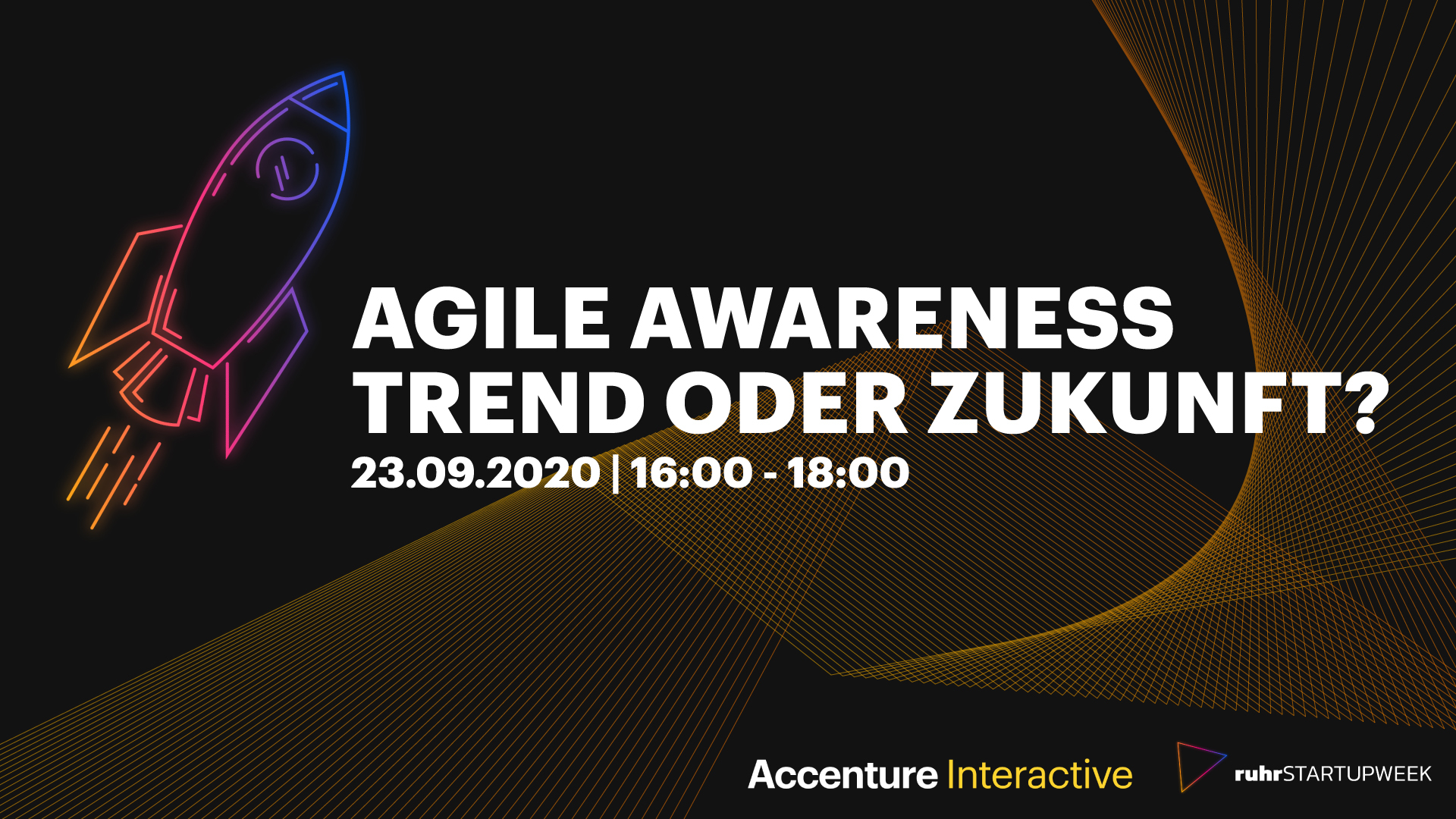 AGILE AWARENESS
TREND ODER ZUKUNFT?
23.09.2020 | 16:00 - 18:00

Accenture Interactive

ruhrSTARTUPWEEK